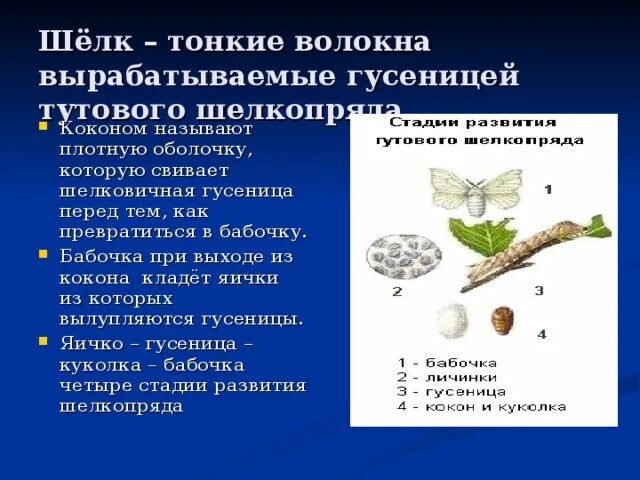 Шёлк – тонкие волокна вырабатываемые гусеницей тутового шелкопряда

Коконом называют плотную оболочку, которую свивает шелковичная гусеница перед тем, как превратиться в бабочку.

Бабочка при выходе из кокона кладёт яички из которых вылупляются гусеницы.

Яичко – гусеница – куколка – бабочка четыре стадии развития шелкопряда

Стадии развития тутового шелкопряда

1

2

3

4

1 - бабочка
2 - личинки
3 - гусеница
4 - кокон и куколка